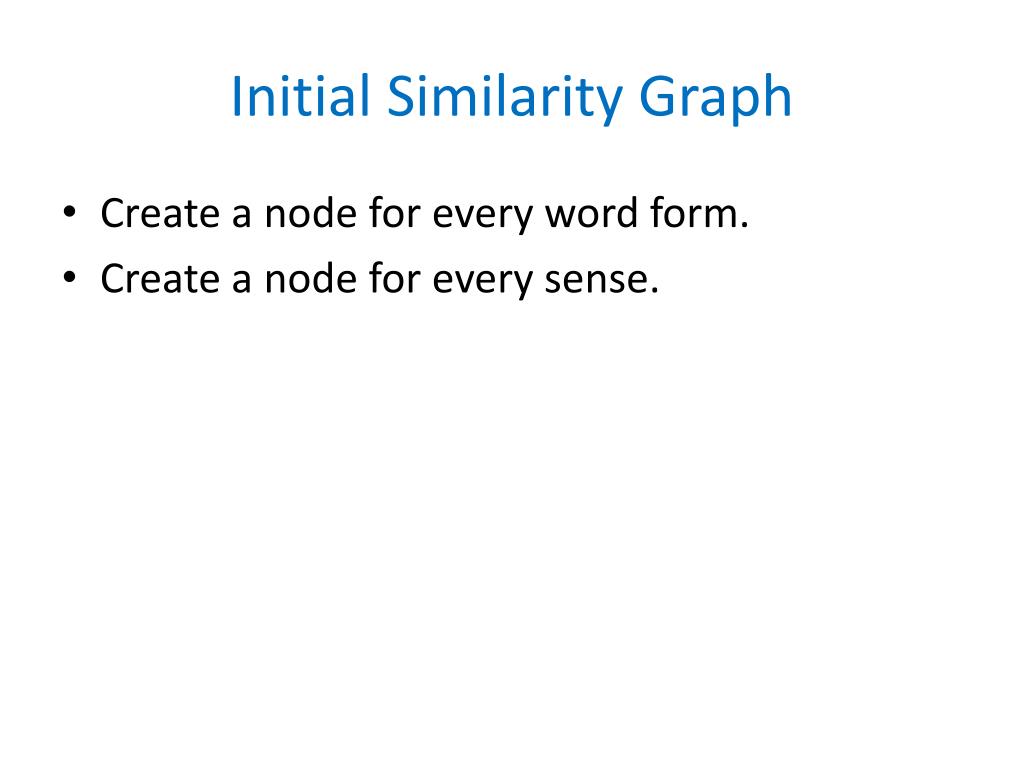 Initial Similarity Graph

• Create a node for every word form.
• Create a node for every sense.